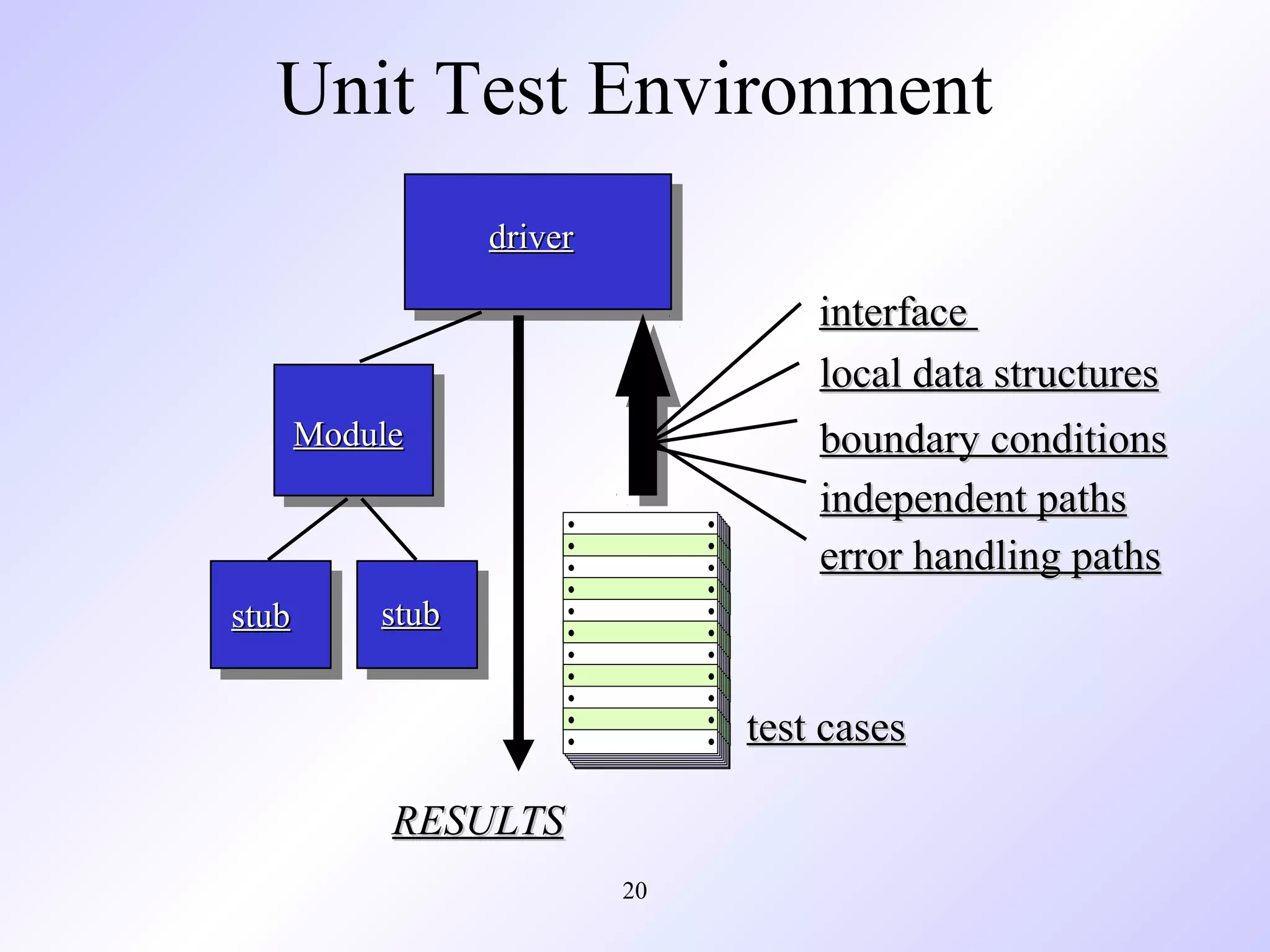 Unit Test Environment

driver

Module

stub

stub

interface

local data structures

boundary conditions

independent paths

error handling paths

test cases

RESULTS

20